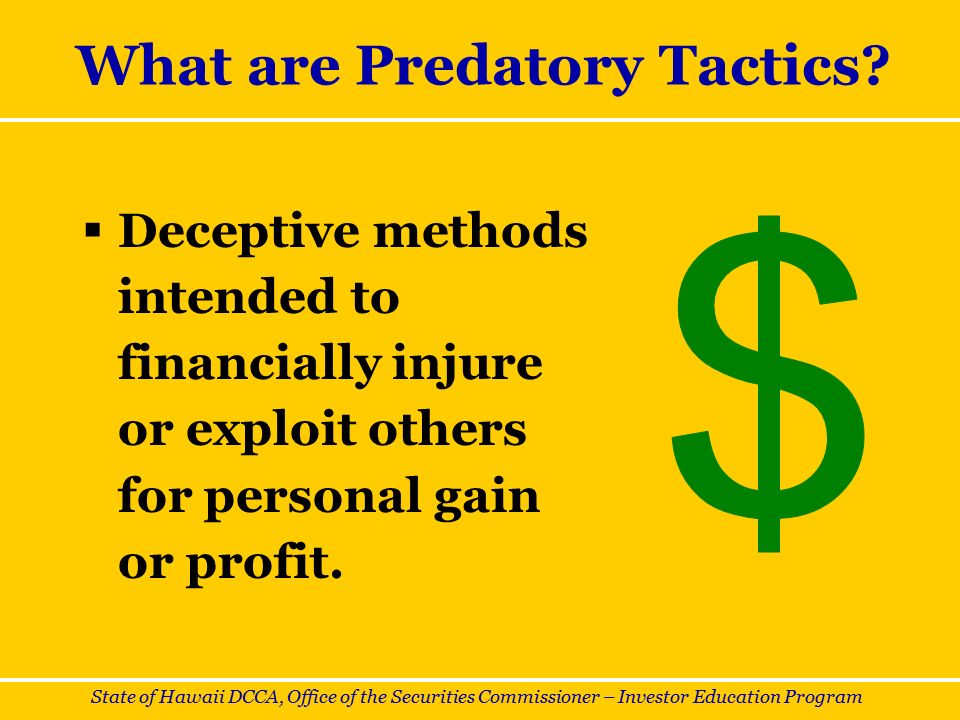 What are Predatory Tactics?

▪ Deceptive methods intended to financially injure or exploit others for personal gain or profit.

$

State of Hawaii DCCA, Office of the Securities Commissioner – Investor Education Program